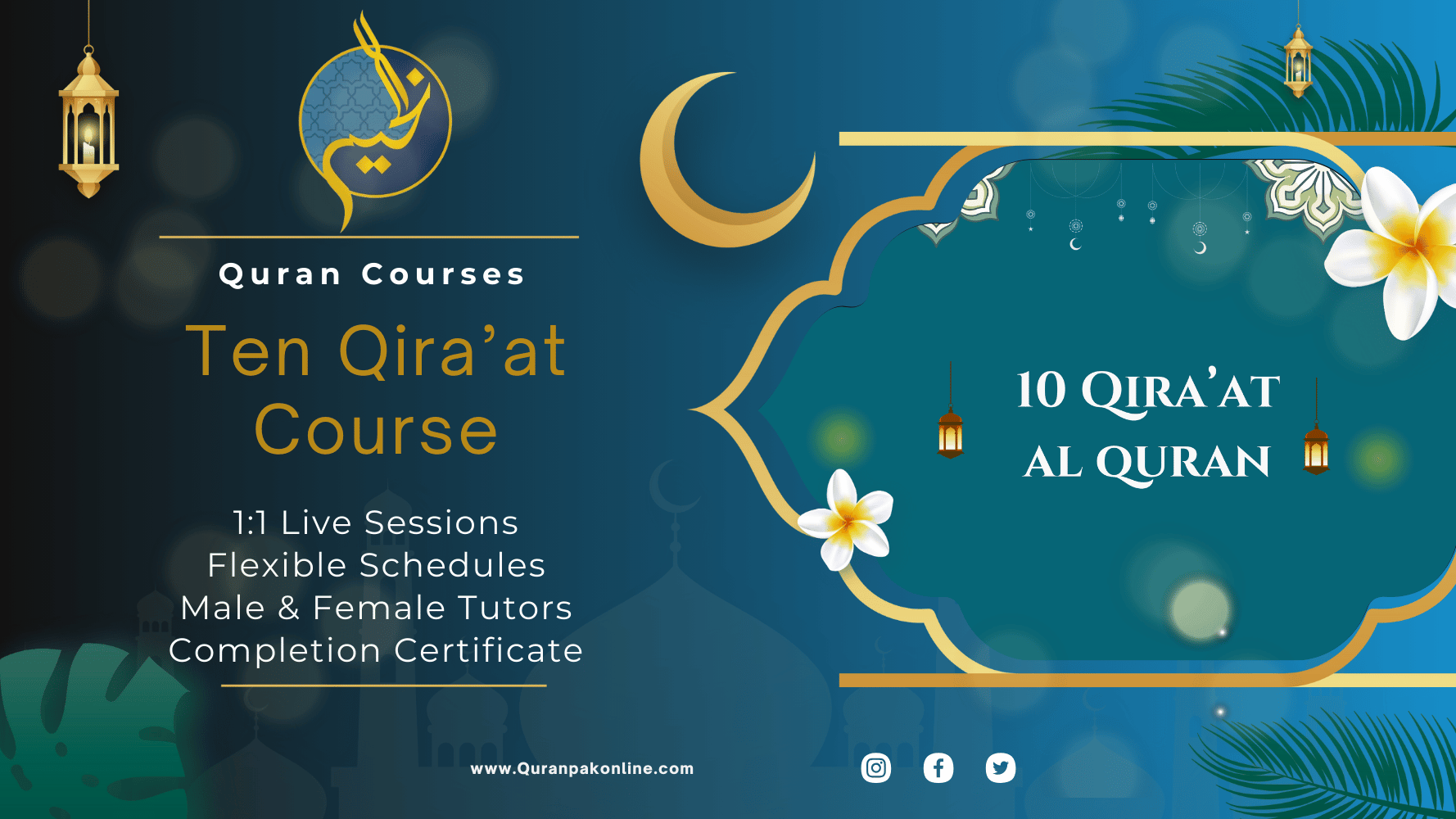 Quran Courses

Ten Qira'at Course

1:1 Live Sessions
Flexible Schedules
Male & Female Tutors
Completion Certificate

10 QIRA'AT AL QURAN

www.Quranpakonline.com